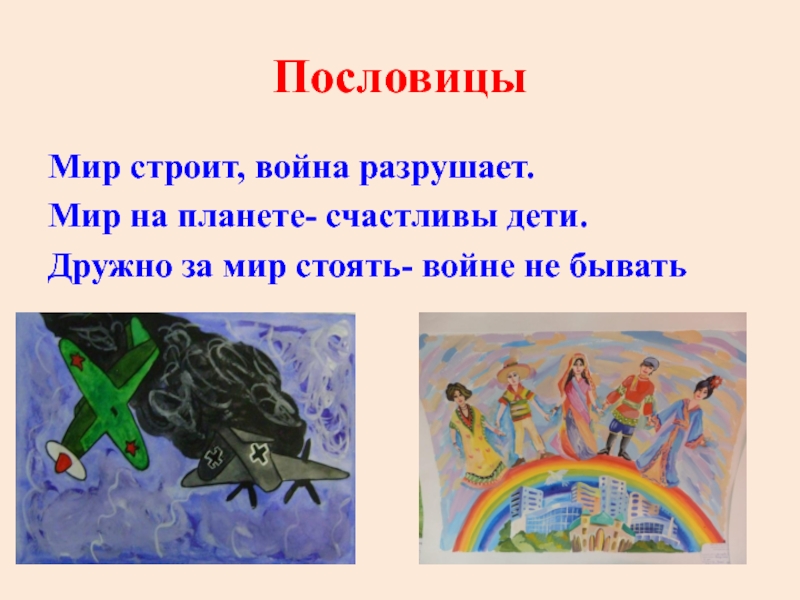 Пословицы

Мир строит, война разрушает.

Мир на планете- счастливы дети.

Дружно за мир стоять- войне не бывать